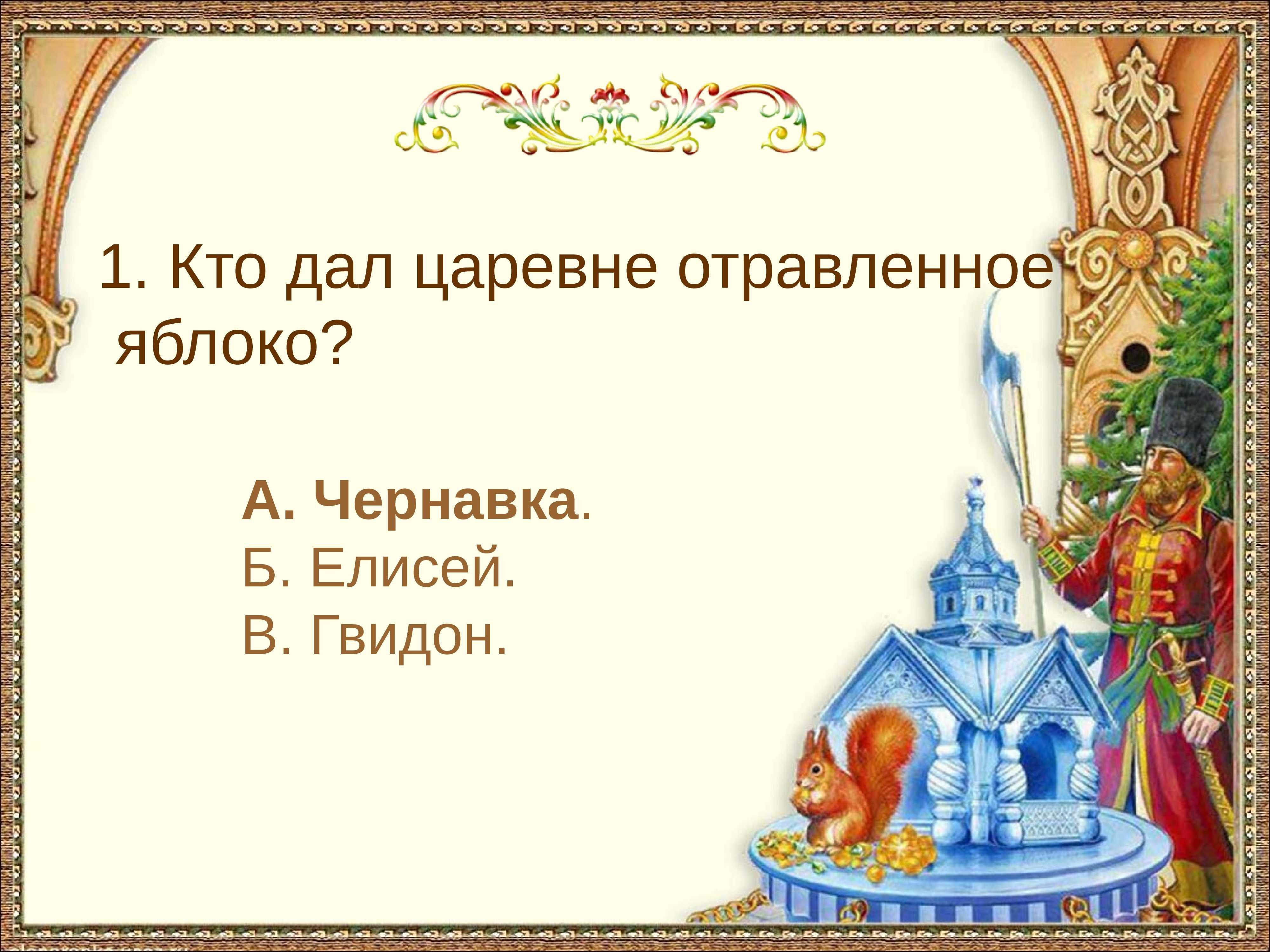 1. Кто дал царевне отравленное яблоко?

А. Чернавка.
Б. Елисей.
В. Гвидон.